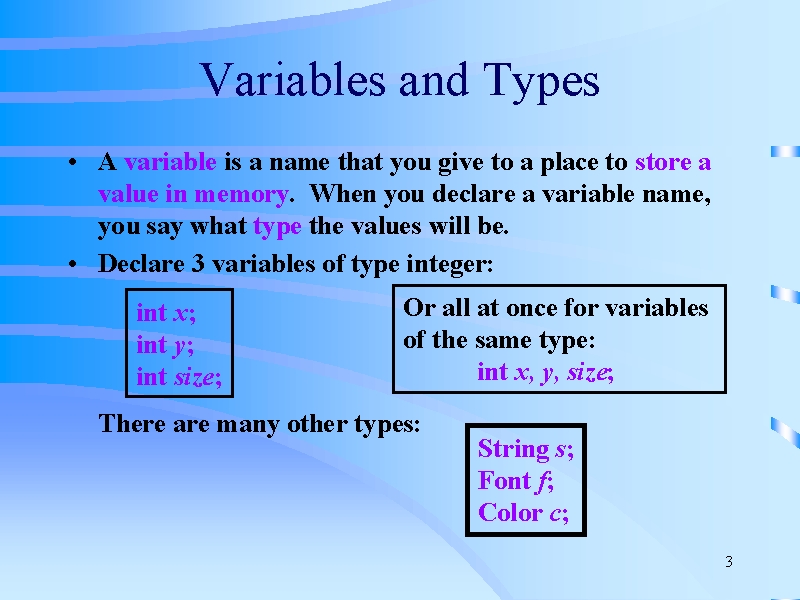 Variables and Types

• A variable is a name that you give to a place to store a value in memory. When you declare a variable name, you say what type the values will be.

• Declare 3 variables of type integer:

int x;
int y;
int size;

Or all at once for variables of the same type:
int x, y, size;

There are many other types:

String s;
Font f;
Color c;

3